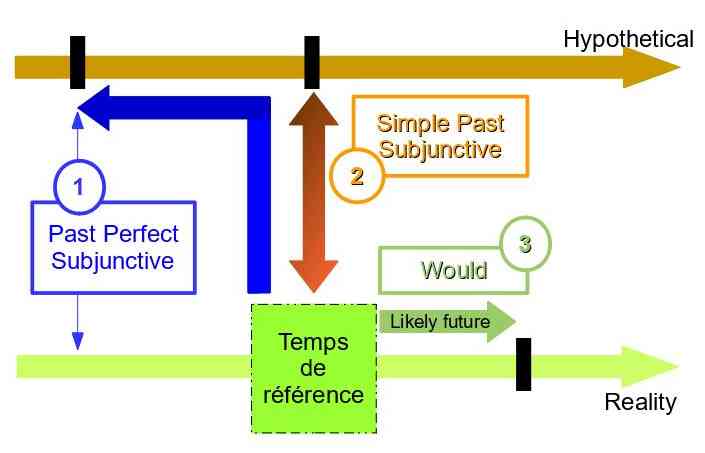 Hypothetical

2
Simple Past Subjunctive

1
Past Perfect Subjunctive

3
Would

Likely future

Temps de référence

Reality